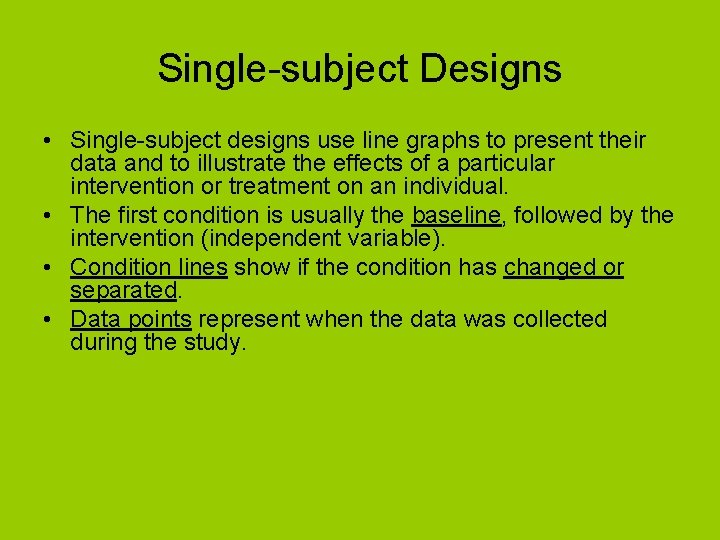 Single-subject Designs

• Single-subject designs use line graphs to present their data and to illustrate the effects of a particular intervention or treatment on an individual.
• The first condition is usually the baseline, followed by the intervention (independent variable).
• Condition lines show if the condition has changed or separated.
• Data points represent when the data was collected during the study.